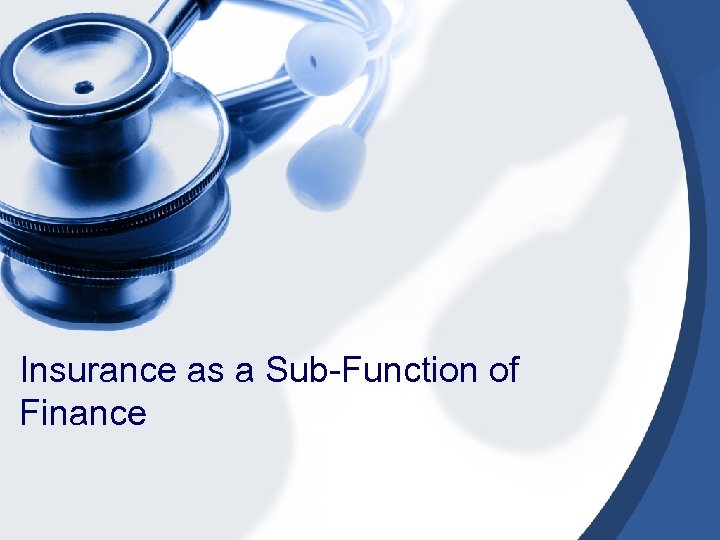 Insurance as a Sub-Function of Finance